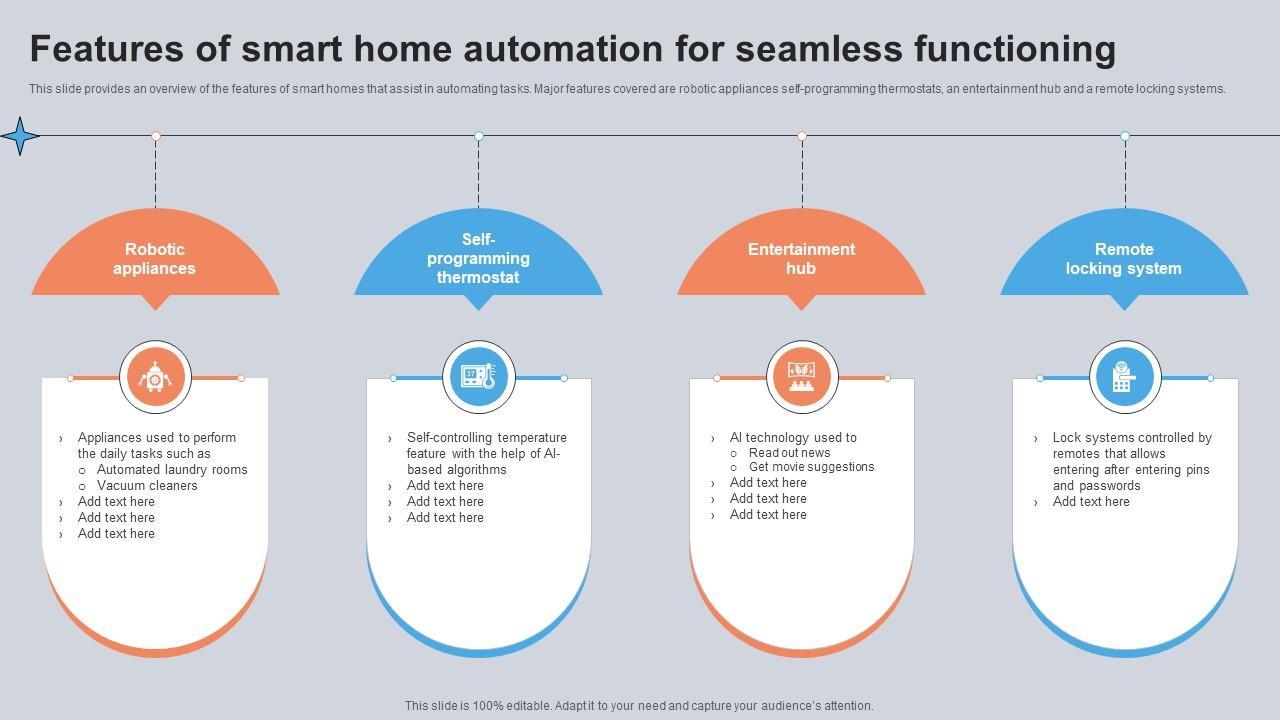 Features of smart home automation for seamless functioning

This slide provides an overview of the features of smart homes that assist in automating tasks. Major features covered are robotic appliances self-programming thermostats, an entertainment hub and a remote locking systems.

Robotic appliances

› Appliances used to perform the daily tasks such as
  o Automated laundry rooms
  o Vacuum cleaners
› Add text here
› Add text here
› Add text here

Self-programming thermostat

› Self-controlling temperature feature with the help of AI-based algorithms
› Add text here
› Add text here
› Add text here

Entertainment hub

› AI technology used to
  o Read out news
  o Get movie suggestions
› Add text here
› Add text here
› Add text here

Remote locking system

› Lock systems controlled by remotes that allows entering after entering pins and passwords
› Add text here

This slide is 100% editable. Adapt it to your need and capture your audience's attention.